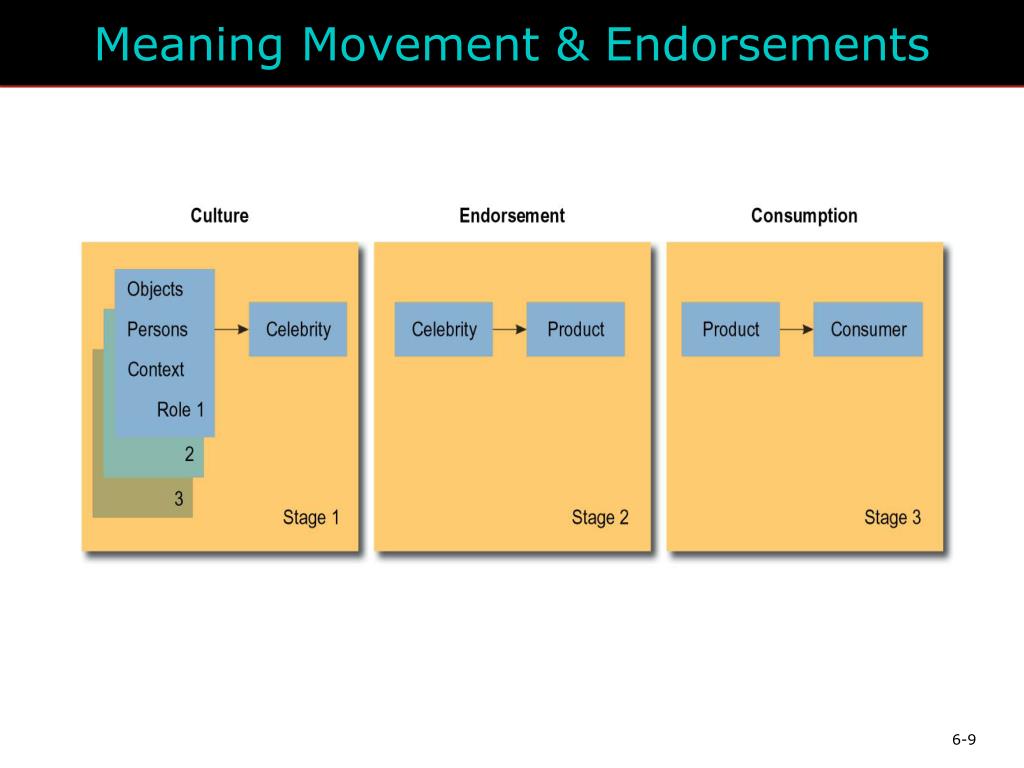 Meaning Movement & Endorsements

Culture

Objects
Persons
Context
Role 1
2
3

Celebrity

Stage 1

Endorsement

Celebrity
Product

Stage 2

Consumption

Product
Consumer

Stage 3

6-9